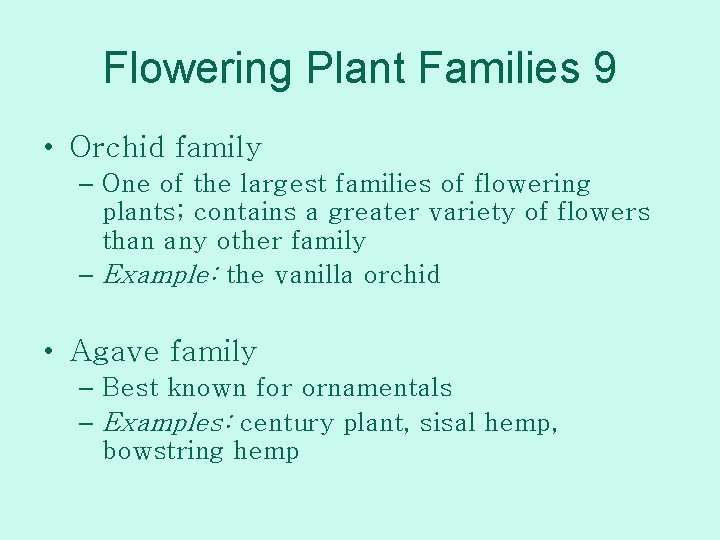 Flowering Plant Families 9

• Orchid family
– One of the largest families of flowering plants; contains a greater variety of flowers than any other family
– Example: the vanilla orchid

• Agave family
– Best known for ornamentals
– Examples: century plant, sisal hemp, bowstring hemp